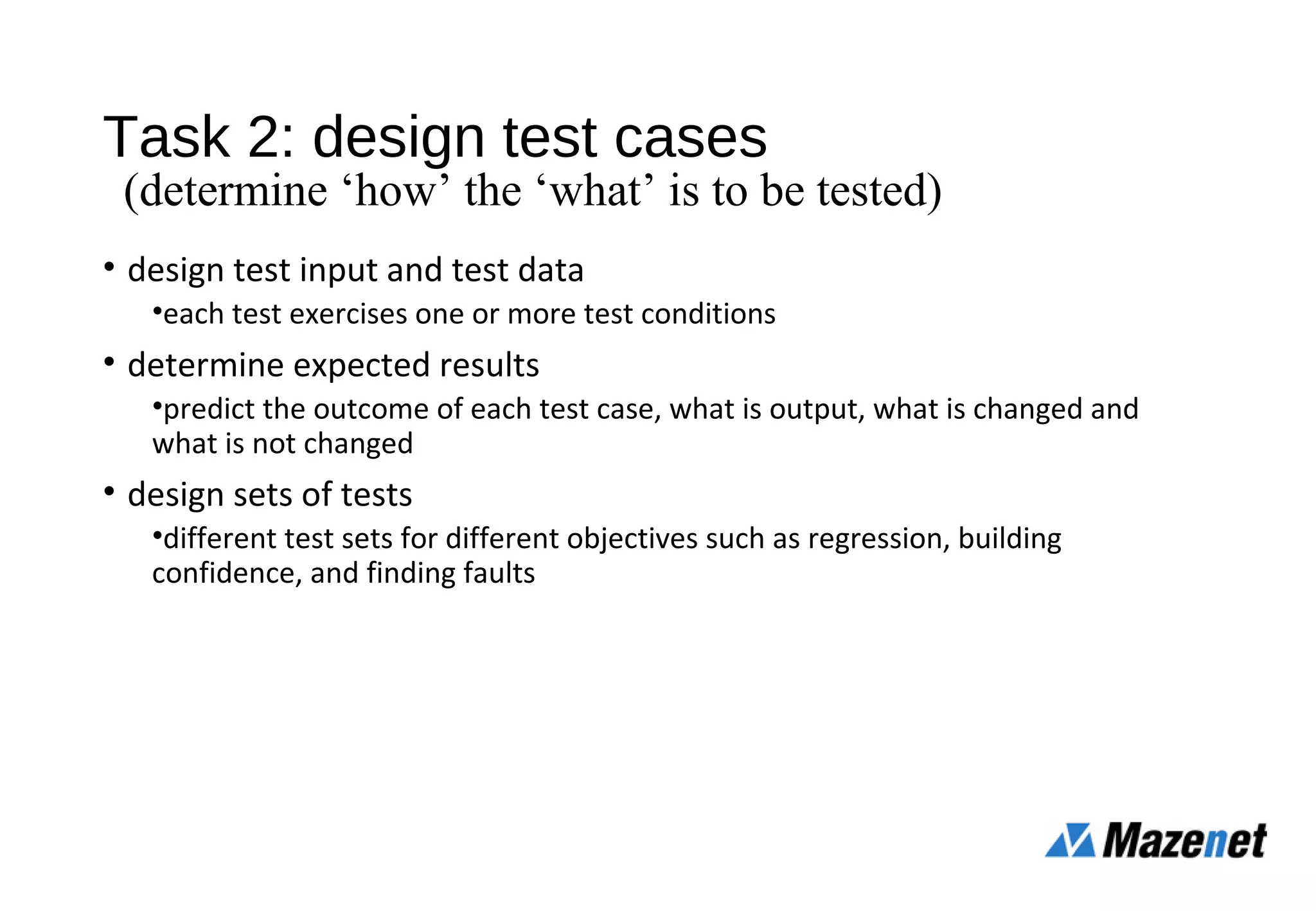 Task 2: design test cases
(determine ‘how’ the ‘what’ is to be tested)

• design test input and test data

•each test exercises one or more test conditions

• determine expected results

•predict the outcome of each test case, what is output, what is changed and what is not changed

• design sets of tests

•different test sets for different objectives such as regression, building confidence, and finding faults

Mazenet